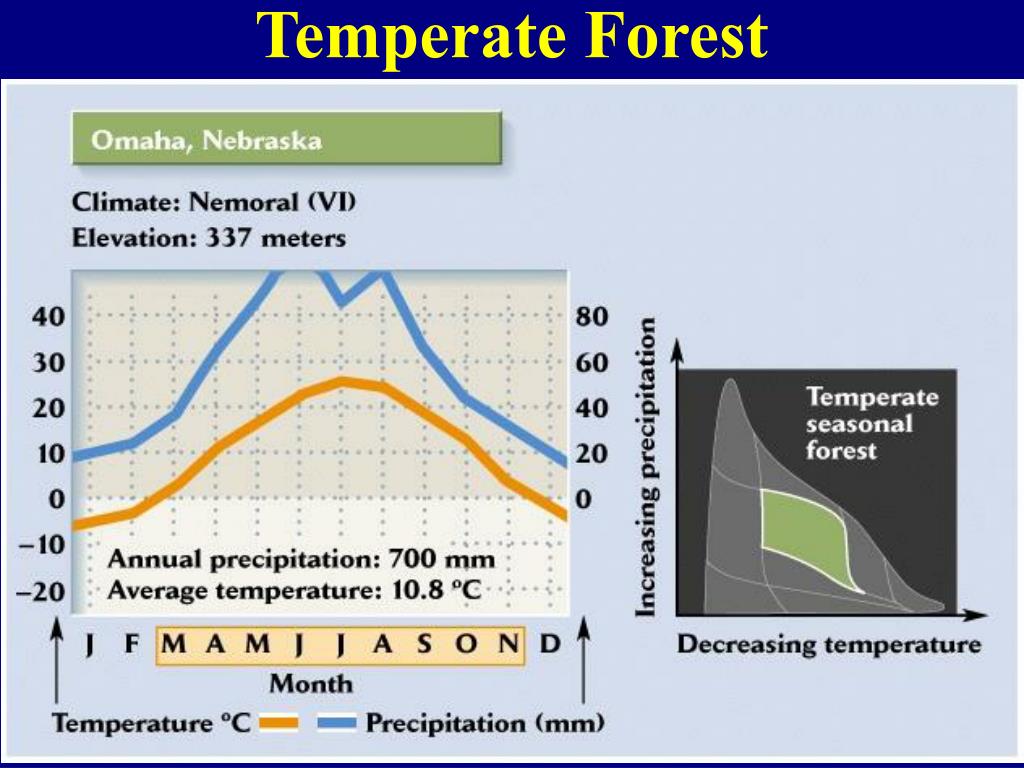 Temperate Forest

Omaha, Nebraska

Climate: Nemoral (VI)
Elevation: 337 meters

40
30
20
10
0
−10
−20

80
60
40
20
0

Annual precipitation: 700 mm
Average temperature: 10.8 °C

J F M A M J J A S O N D
Month

Temperature °C Precipitation (mm)

Increasing precipitation

Temperate seasonal forest

Decreasing temperature